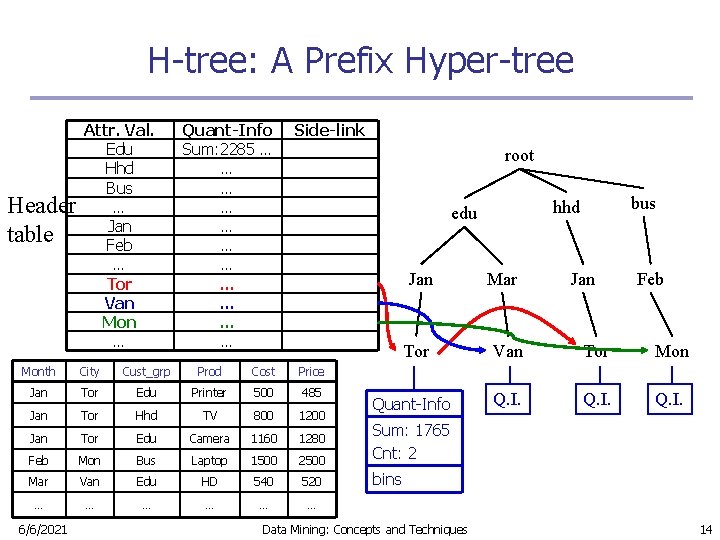 H-tree: A Prefix Hyper-tree

Header table

| Attr. Val. | Quant-Info | Side-link |
|---|---|---|
| Edu | Sum:2285 … | |
| Hhd | … | |
| Bus | … | |
| … | … | |
| Jan | … | |
| Feb | … | |
| … | … | |
| Tor | … | |
| Van | … | |
| Mon | … | |
| … | … | |

root
edu
hhd
bus
Jan
Mar
Jan
Feb
Tor
Van
Tor
Mon

Quant-Info
Sum: 1765
Cnt: 2
bins

Q.I.
Q.I.
Q.I.

| Month | City | Cust_grp | Prod | Cost | Price |
|---|---|---|---|---|---|
| Jan | Tor | Edu | Printer | 500 | 485 |
| Jan | Tor | Hhd | TV | 800 | 1200 |
| Jan | Tor | Edu | Camera | 1160 | 1280 |
| Feb | Mon | Bus | Laptop | 1500 | 2500 |
| Mar | Van | Edu | HD | 540 | 520 |
| … | … | … | … | … | … |

6/6/2021
Data Mining: Concepts and Techniques
14